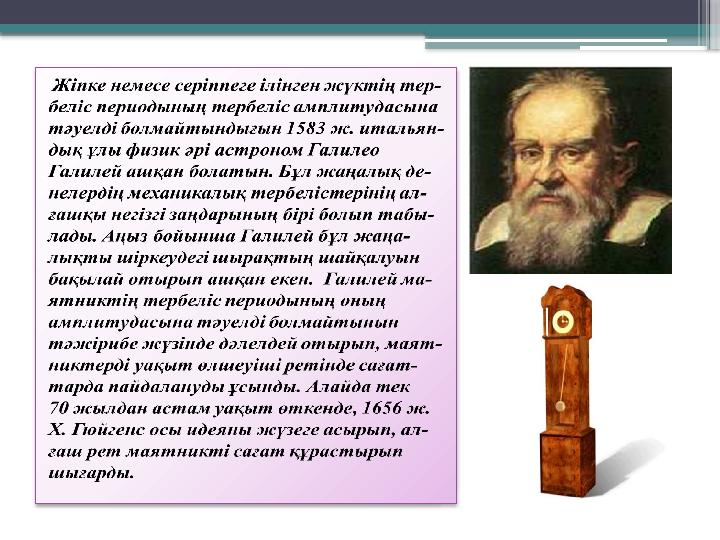 Жіпке немесе серіппеге ілінген жүктің тербеліс периодының тербеліс амплитудасына тәуелді болмайтындығын 1583 ж. итальяндық ұлы физик әрі астроном Галилео Галилей ашқан болатын. Бұл жаңалық денелердің механикалық тербелістерінің алғашқы негізгі заңдарының бірі болып табылады. Аңыз бойынша Галилей бұл жаңалықты шіркеудегі шырақтың шайқалуын бақылай отырып ашқан екен. Галилей маятниктің тербеліс периодының оның амплитудасына тәуелді болмайтынын тәжірибе жүзінде дәлелдей отырып, маятниктерді уақыт өлшеуіші ретінде сағаттарда пайдалануды ұсынды. Алайда тек 70 жылдан астам уақыт өткенде, 1656 ж. Х. Гюйгенс осы идеяны жүзеге асырып, алғаш рет маятникті сағат құрастырып шығарды.